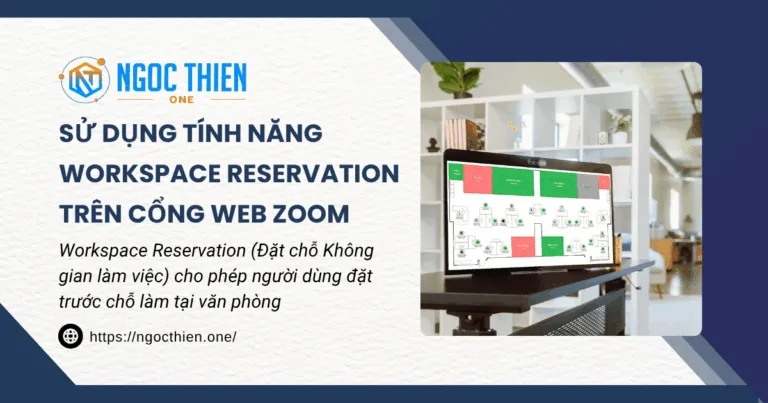 NGOC THIEN
ONE

SỬ DỤNG TÍNH NĂNG WORKSPACE RESERVATION TRÊN CỔNG WEB ZOOM

Workspace Reservation (Đặt chỗ Không gian làm việc) cho phép người dùng đặt trước chỗ làm tại văn phòng

https://ngocthien.one/